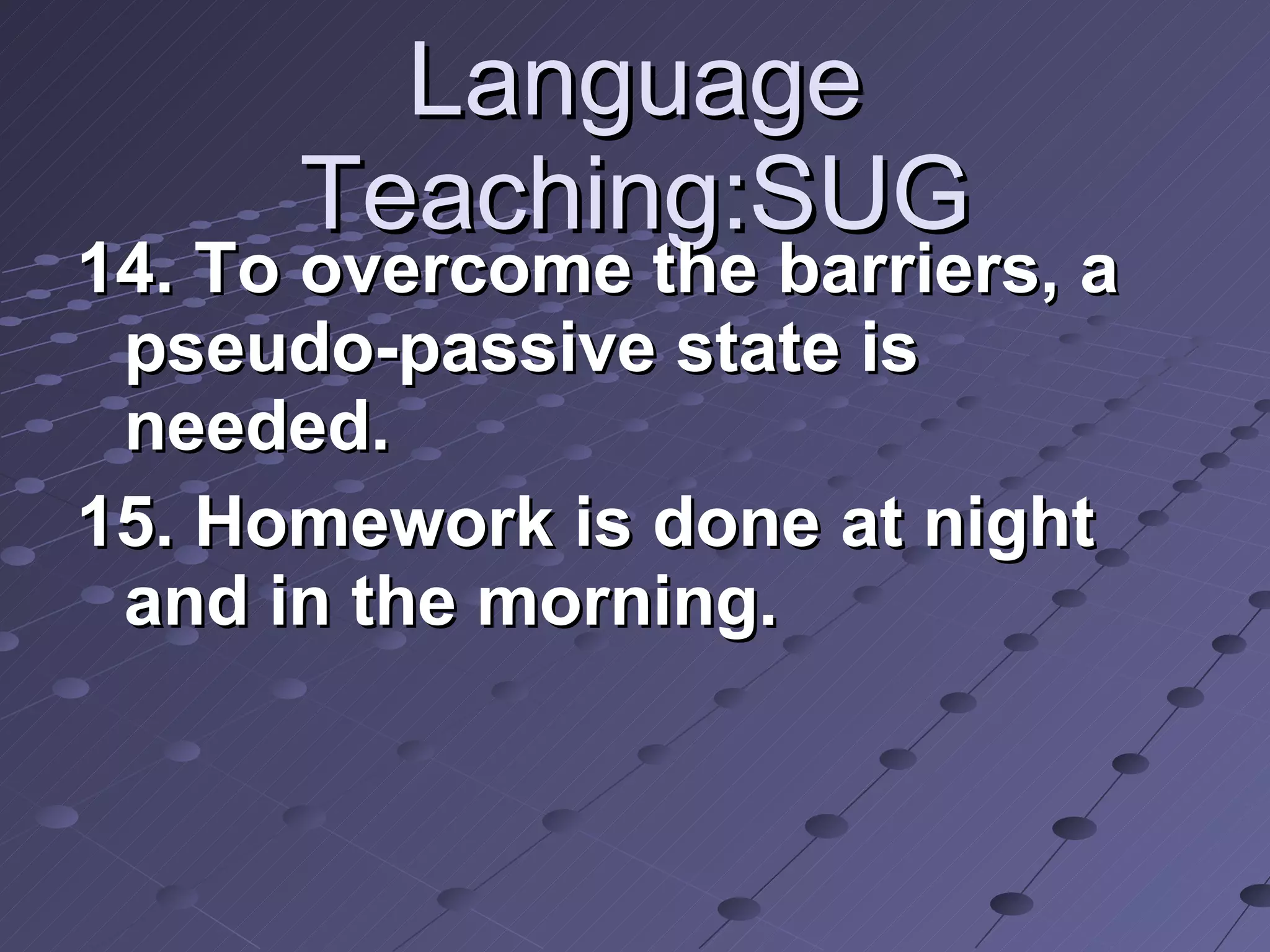 Language Teaching:SUG

14. To overcome the barriers, a pseudo-passive state is needed.

15. Homework is done at night and in the morning.